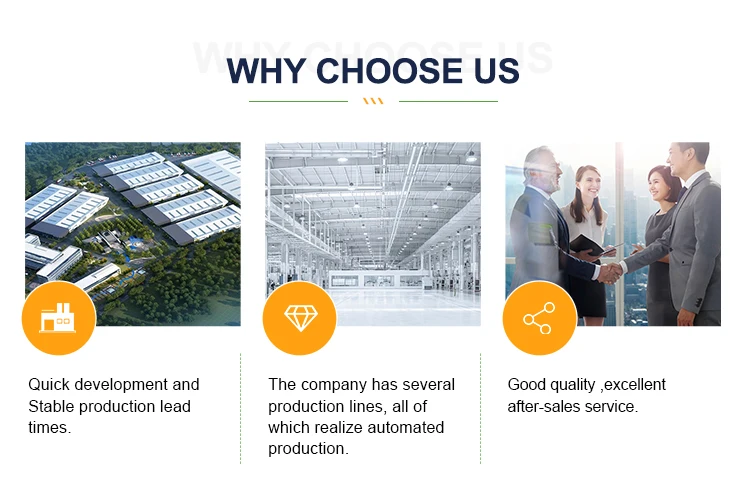 WHY CHOOSE US

Quick development and Stable production lead times.

The company has several production lines, all of which realize automated production.

Good quality ,excellent after-sales service.